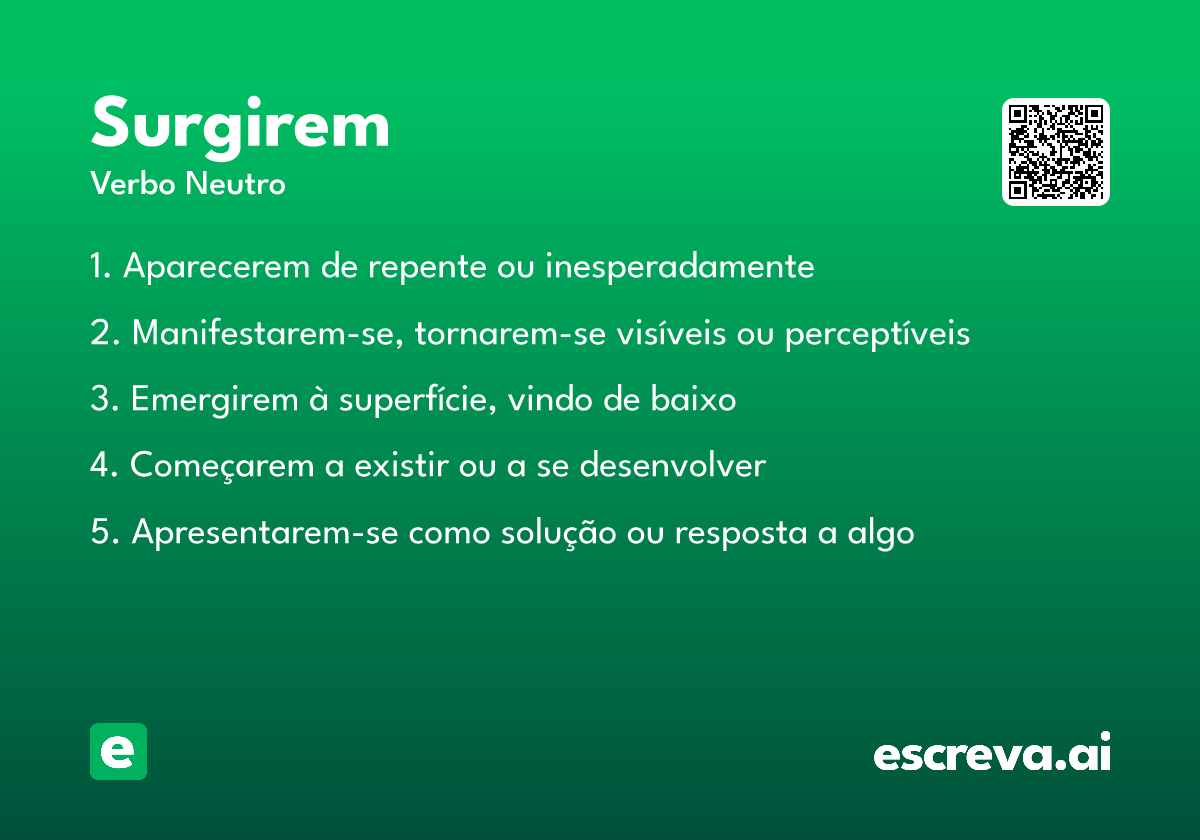 Surgirem
Verbo Neutro

1. Aparecerem de repente ou inesperadamente

2. Manifestarem-se, tornarem-se visíveis ou perceptíveis

3. Emergirem à superfície, vindo de baixo

4. Começarem a existir ou a se desenvolver

5. Apresentarem-se como solução ou resposta a algo

e

escreva.ai